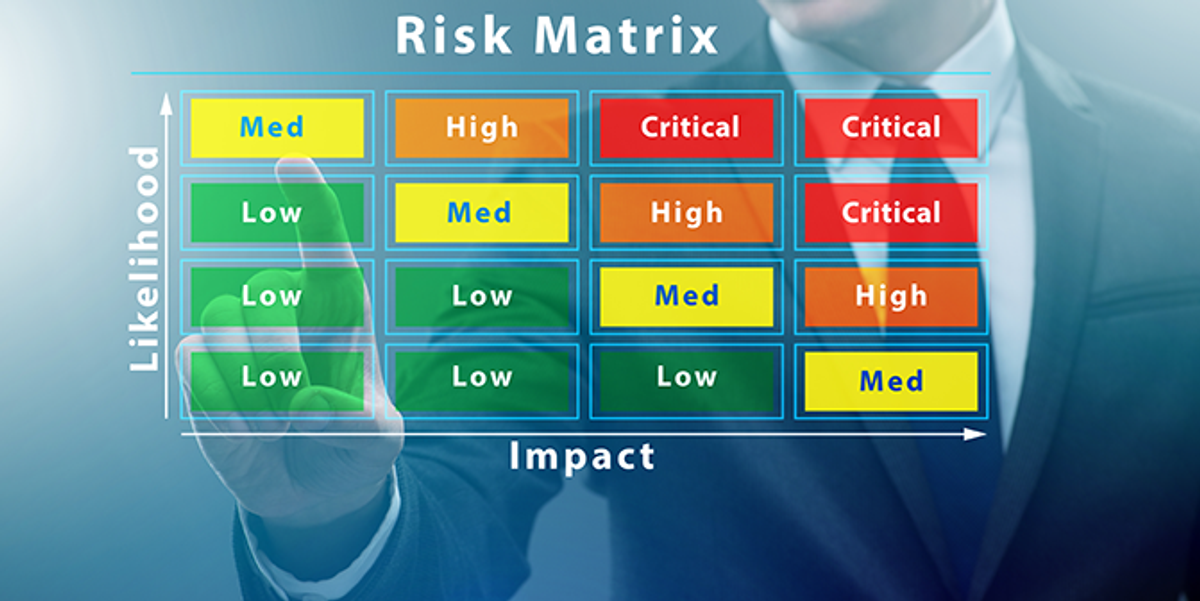 Risk Matrix

Likelihood

| Med | High | Critical | Critical |
|---|---|---|---|
| Low | Med | High | Critical |
| Low | Low | Med | High |
| Low | Low | Low | Med |

Impact